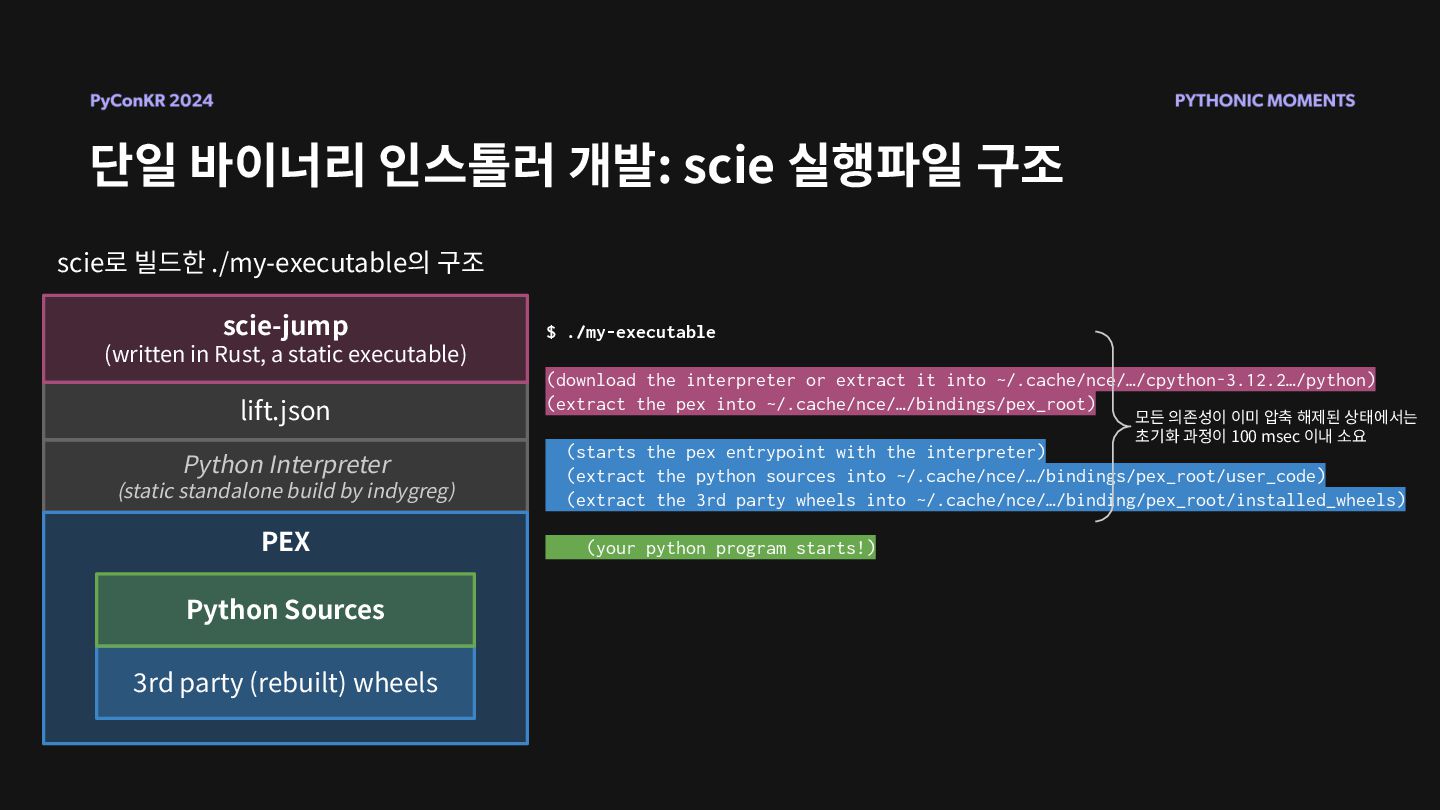 PyConKR 2024

PYTHONIC MOMENTS

단일 바이너리 인스톨러 개발: scie 실행파일 구조

scie로 빌드한 ./my-executable의 구조

scie-jump
(written in Rust, a static executable)

lift.json

Python Interpreter
(static standalone build by indygreg)

PEX

Python Sources

3rd party (rebuilt) wheels

$ ./my-executable

(download the interpreter or extract it into ~/.cache/nce/…/cpython-3.12.2…/python)
(extract the pex into ~/.cache/nce/…/bindings/pex_root)

(starts the pex entrypoint with the interpreter)
(extract the python sources into ~/.cache/nce/…/bindings/pex_root/user_code)
(extract the 3rd party wheels into ~/.cache/nce/…/binding/pex_root/installed_wheels)

(your python program starts!)

모든 의존성이 이미 압축 해제된 상태에서는 초기화 과정이 100 msec 이내 소요